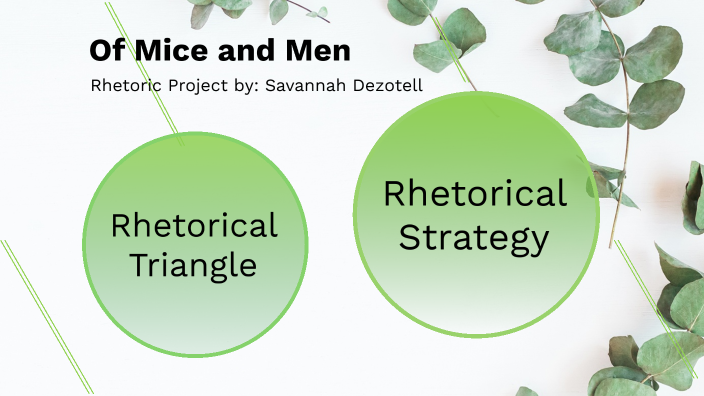 Of Mice and Men

Rhetoric Project by: Savannah Dezotell

Rhetorical Triangle

Rhetorical Strategy